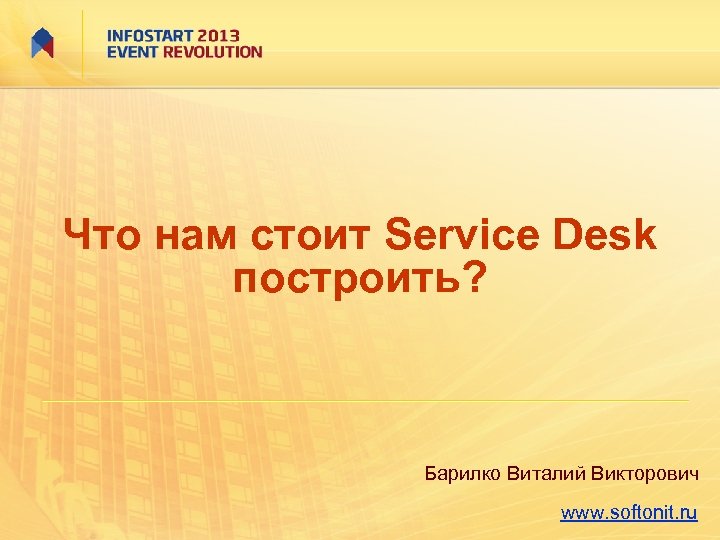 INFOSTART 2013
EVENT REVOLUTION

Что нам стоит Service Desk построить?

Барилко Виталий Викторович

www.softonit.ru